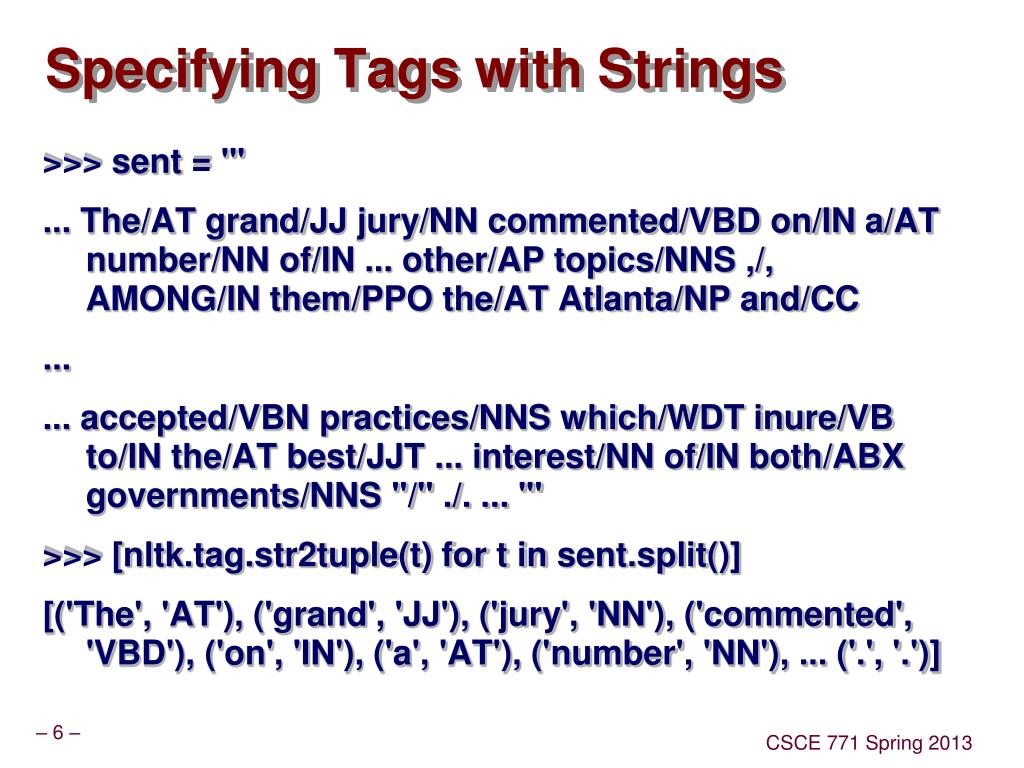 Specifying Tags with Strings

>>> sent = '''

... The/AT grand/JJ jury/NN commented/VBD on/IN a/AT number/NN of/IN ... other/AP topics/NNS ,/, AMONG/IN them/PPO the/AT Atlanta/NP and/CC

...

... accepted/VBN practices/NNS which/WDT inure/VB to/IN the/AT best/JJT ... interest/NN of/IN both/ABX governments/NNS ''/'' ./. ... '''

>>> [nltk.tag.str2tuple(t) for t in sent.split()]

[('The', 'AT'), ('grand', 'JJ'), ('jury', 'NN'), ('commented', 'VBD'), ('on', 'IN'), ('a', 'AT'), ('number', 'NN'), ... ('.', '.')]

– 6 –

CSCE 771 Spring 2013